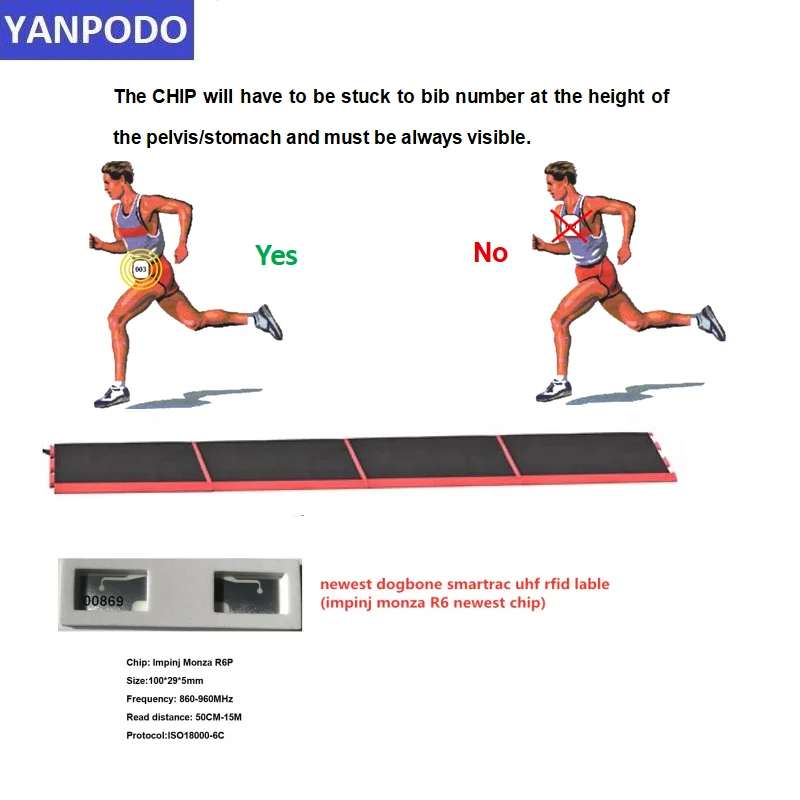 YANPODO

The CHIP will have to be stuck to bib number at the height of the pelvis/stomach and must be always visible.

003

Yes

No

00869

newest dogbone smartrac uhf rfid lable (impinj monza R6 newest chip)

Chip: Impinj Monza R6P
Size:100*29*5mm
Frequency: 860-960MHz
Read distance: 50CM-15M
Protocol:ISO18000-6C